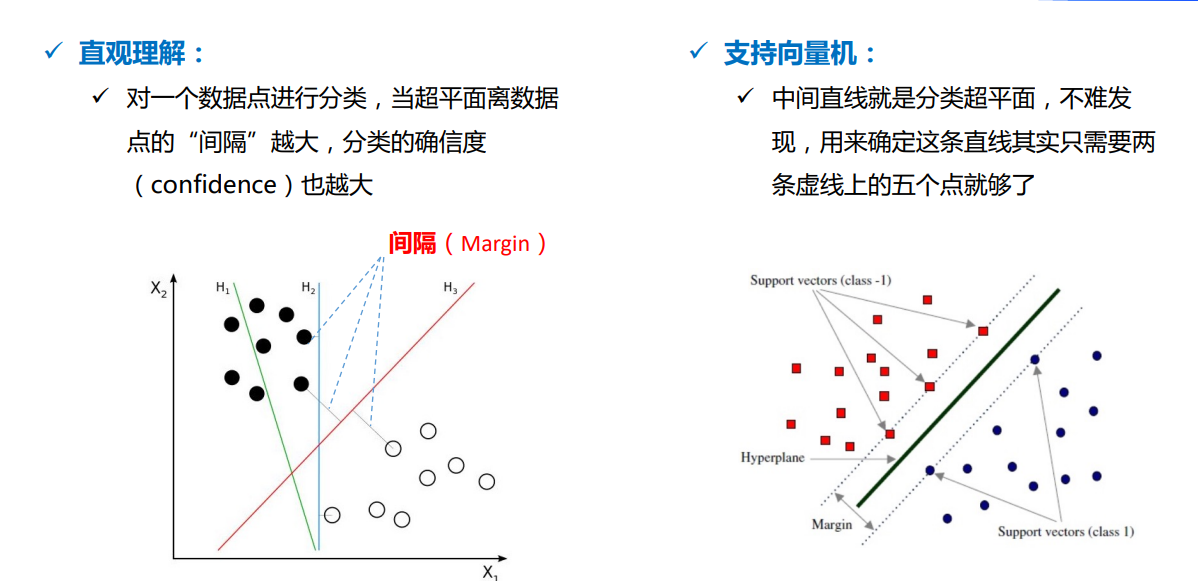 ✓ 直观理解：

✓ 对一个数据点进行分类，当超平面离数据点的“间隔”越大，分类的确信度（confidence）也越大

间隔（Margin）

$X_2$ $H_1$ $H_2$ $H_3$ $X_1$

✓ 支持向量机：

✓ 中间直线就是分类超平面，不难发现，用来确定这条直线其实只需要两条虚线上的五个点就够了

Support vectors (class -1)

Hyperplane

Margin

Support vectors (class 1)